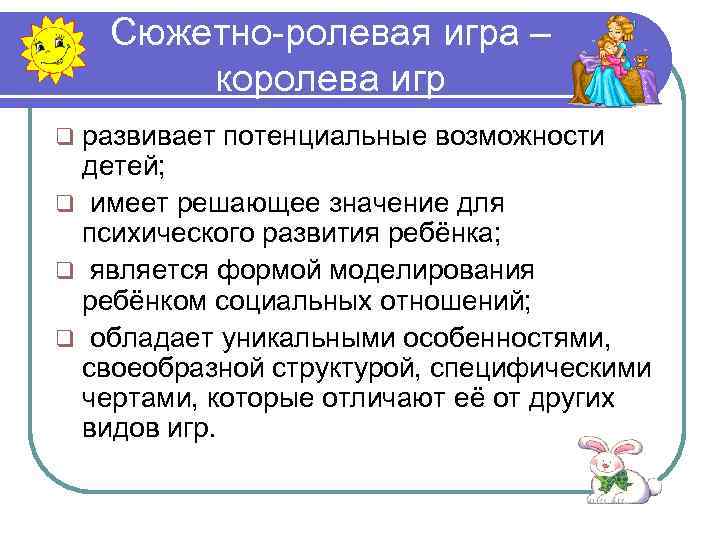 Сюжетно-ролевая игра – королева игр

❑ развивает потенциальные возможности детей;

❑ имеет решающее значение для психического развития ребёнка;

❑ является формой моделирования ребёнком социальных отношений;

❑ обладает уникальными особенностями, своеобразной структурой, специфическими чертами, которые отличают её от других видов игр.